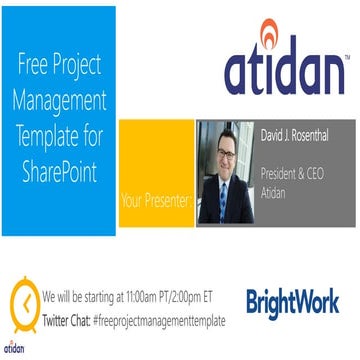 Free Project Management Template for SharePoint

atidan™

Your Presenter:

David J. Rosenthal

President & CEO
Atidan

We will be starting at 11:00am PT/2:00pm ET
Twitter Chat: #freeprojectmanagementtemplate

BrightWork

atidan